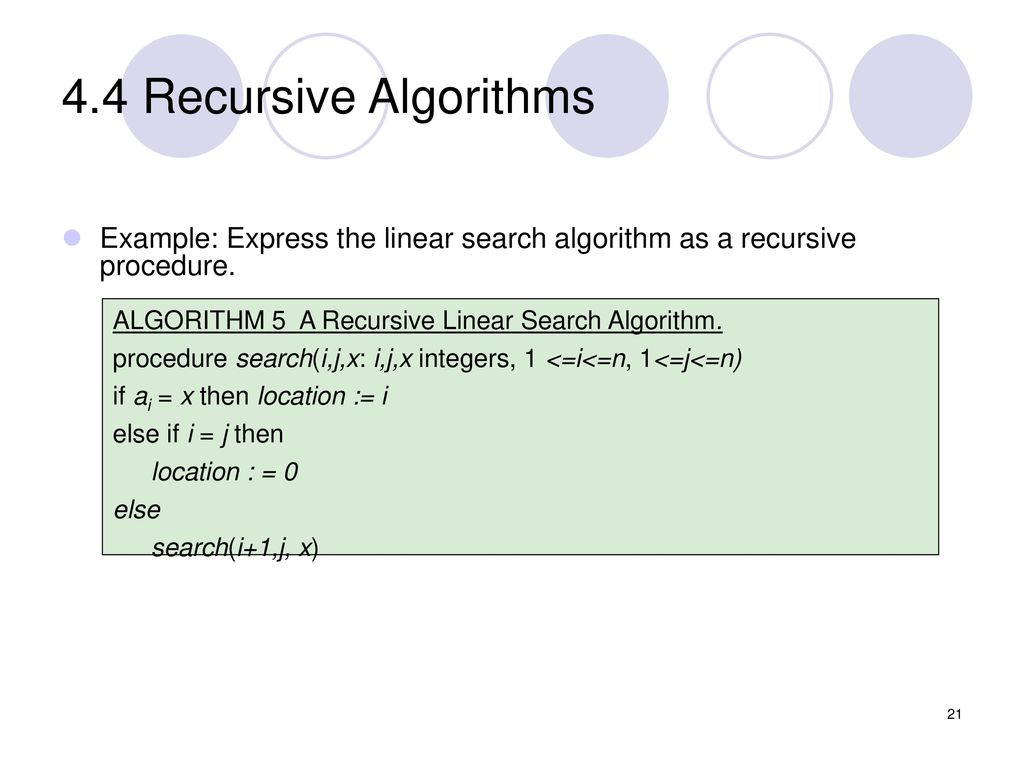 4.4 Recursive Algorithms

Example: Express the linear search algorithm as a recursive procedure.

ALGORITHM 5 A Recursive Linear Search Algorithm.
procedure search(i,j,x: i,j,x integers, 1 <=i<=n, 1<=j<=n)
if $a_i$ = x then location := i
else if i = j then
location : = 0
else
search(i+1,j, x)

21